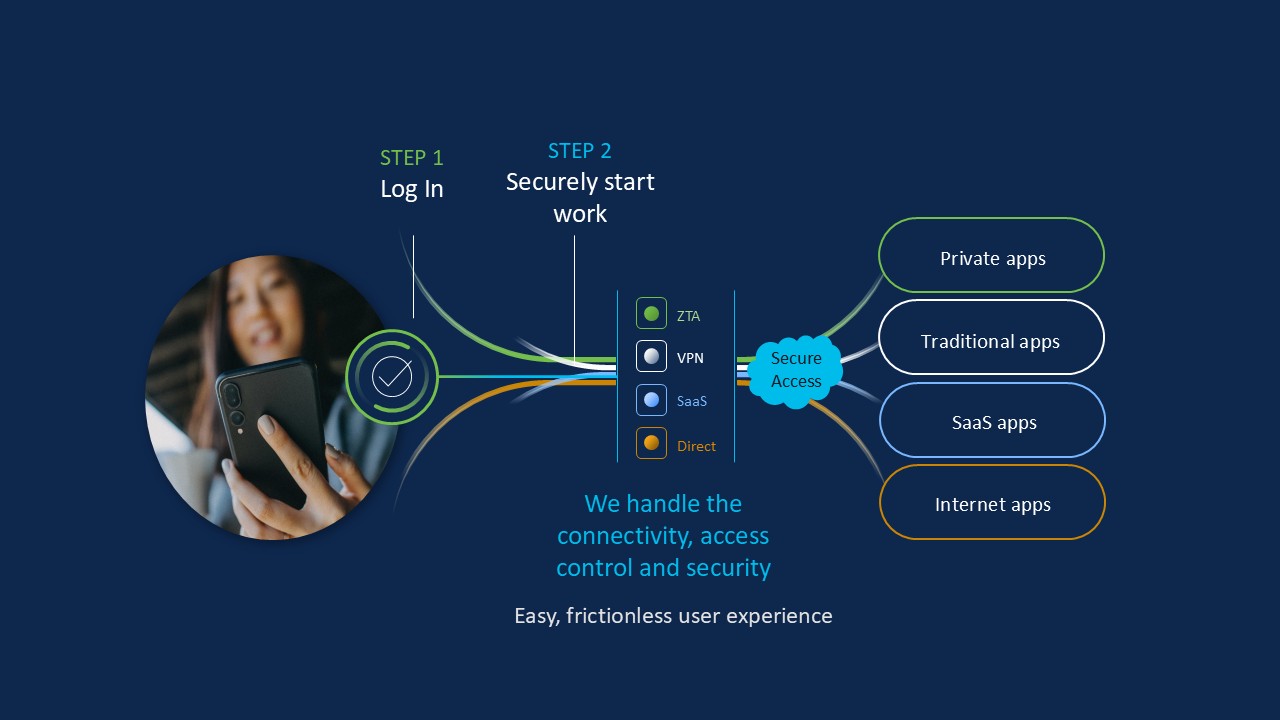 STEP 1
Log In

STEP 2
Securely start work

ZTA
VPN
SaaS
Direct

Secure Access

Private apps
Traditional apps
SaaS apps
Internet apps

We handle the connectivity, access control and security

Easy, frictionless user experience